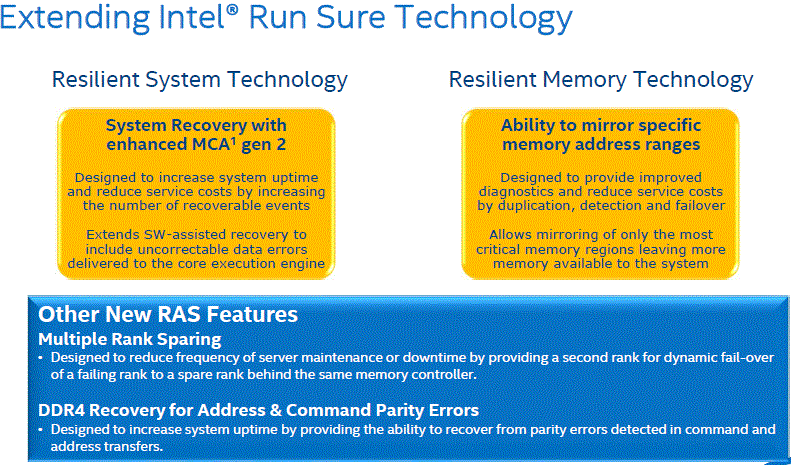 Extending Intel® Run Sure Technology

Resilient System Technology

System Recovery with enhanced MCA¹ gen 2

Designed to increase system uptime and reduce service costs by increasing the number of recoverable events

Extends SW-assisted recovery to include uncorrectable data errors delivered to the core execution engine

Resilient Memory Technology

Ability to mirror specific memory address ranges

Designed to provide improved diagnostics and reduce service costs by duplication, detection and failover

Allows mirroring of only the most critical memory regions leaving more memory available to the system

Other New RAS Features

Multiple Rank Sparing

• Designed to reduce frequency of server maintenance or downtime by providing a second rank for dynamic fail-over of a failing rank to a spare rank behind the same memory controller.

DDR4 Recovery for Address & Command Parity Errors

• Designed to increase system uptime by providing the ability to recover from parity errors detected in command and address transfers.